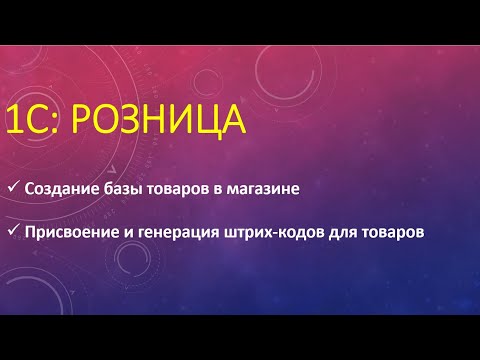 1С: РОЗНИЦА

✓ Создание базы товаров в магазине

✓ Присвоение и генерация штрих-кодов для товаров